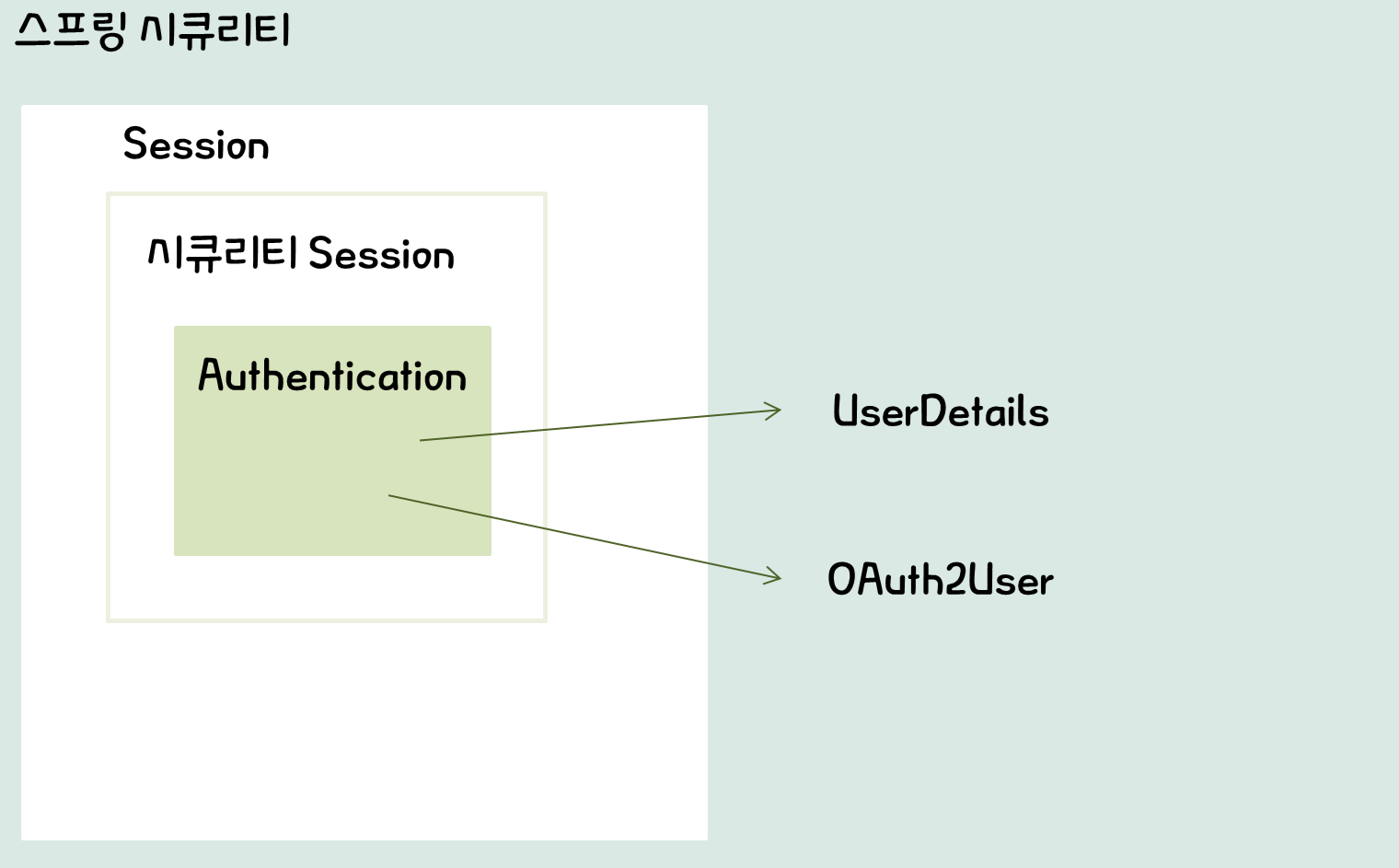 스프링 시큐리티

Session

시큐리티 Session

Authentication

UserDetails

OAuth2User